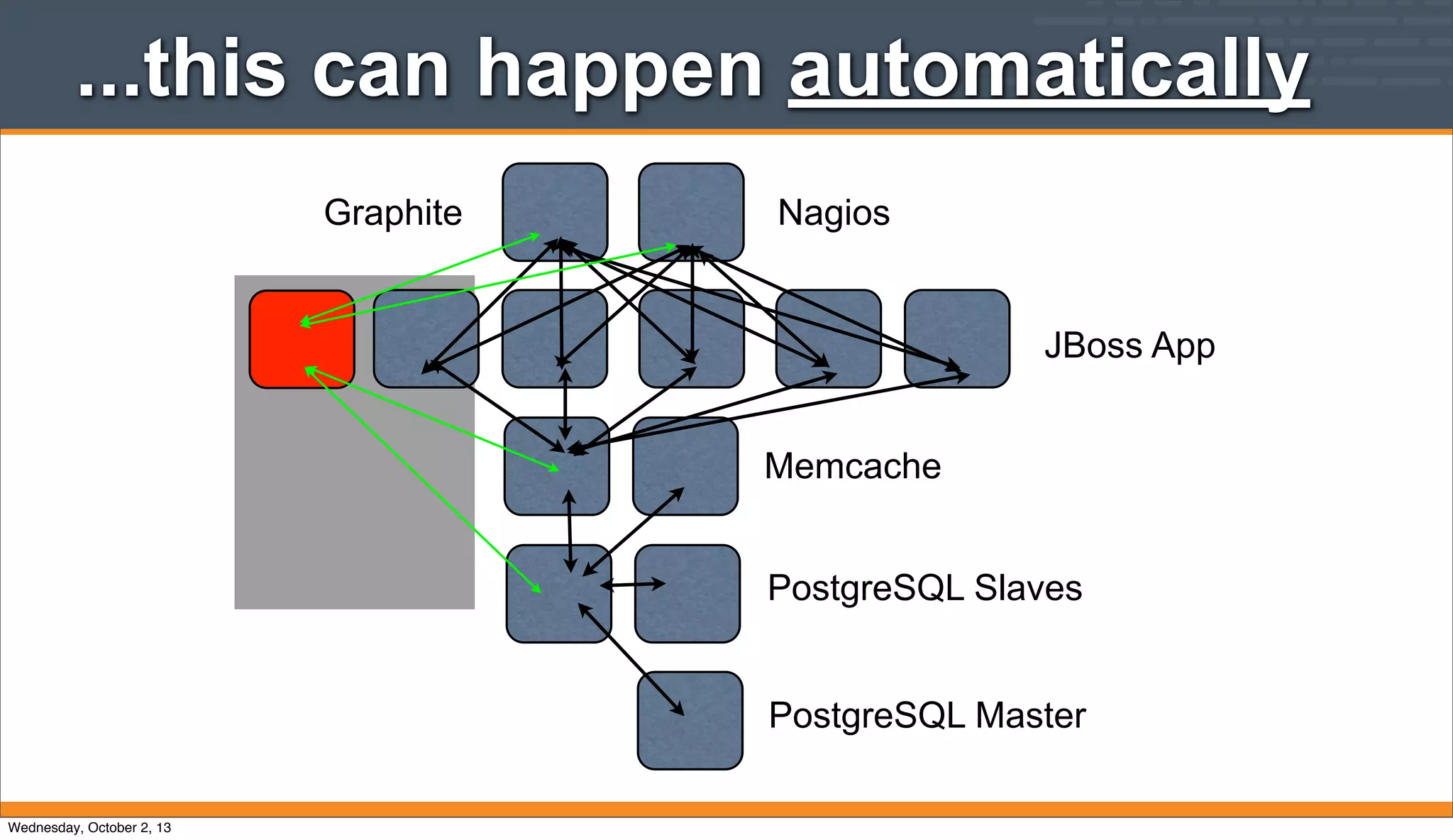 ...this can happen automatically

Graphite

Nagios

JBoss App

Memcache

PostgreSQL Slaves

PostgreSQL Master

Wednesday, October 2, 13